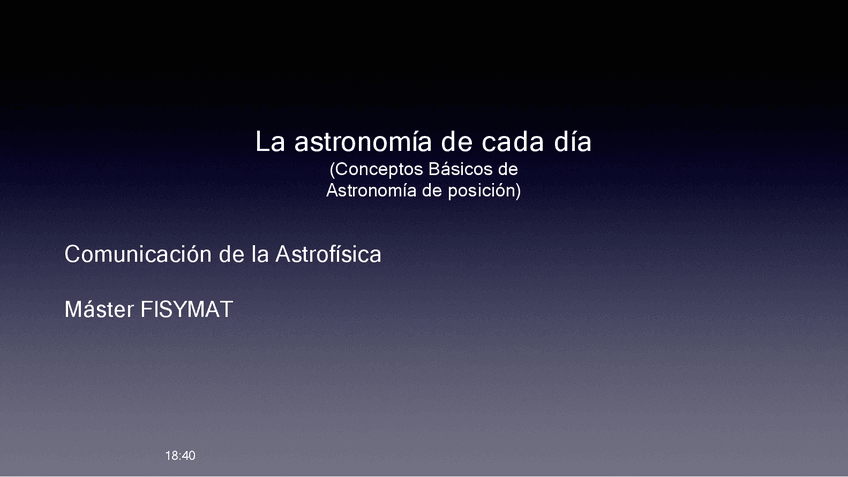 La astronomía de cada día
(Conceptos Básicos de Astronomía de posición)

Comunicación de la Astrofísica

Máster FISYMAT

18:40